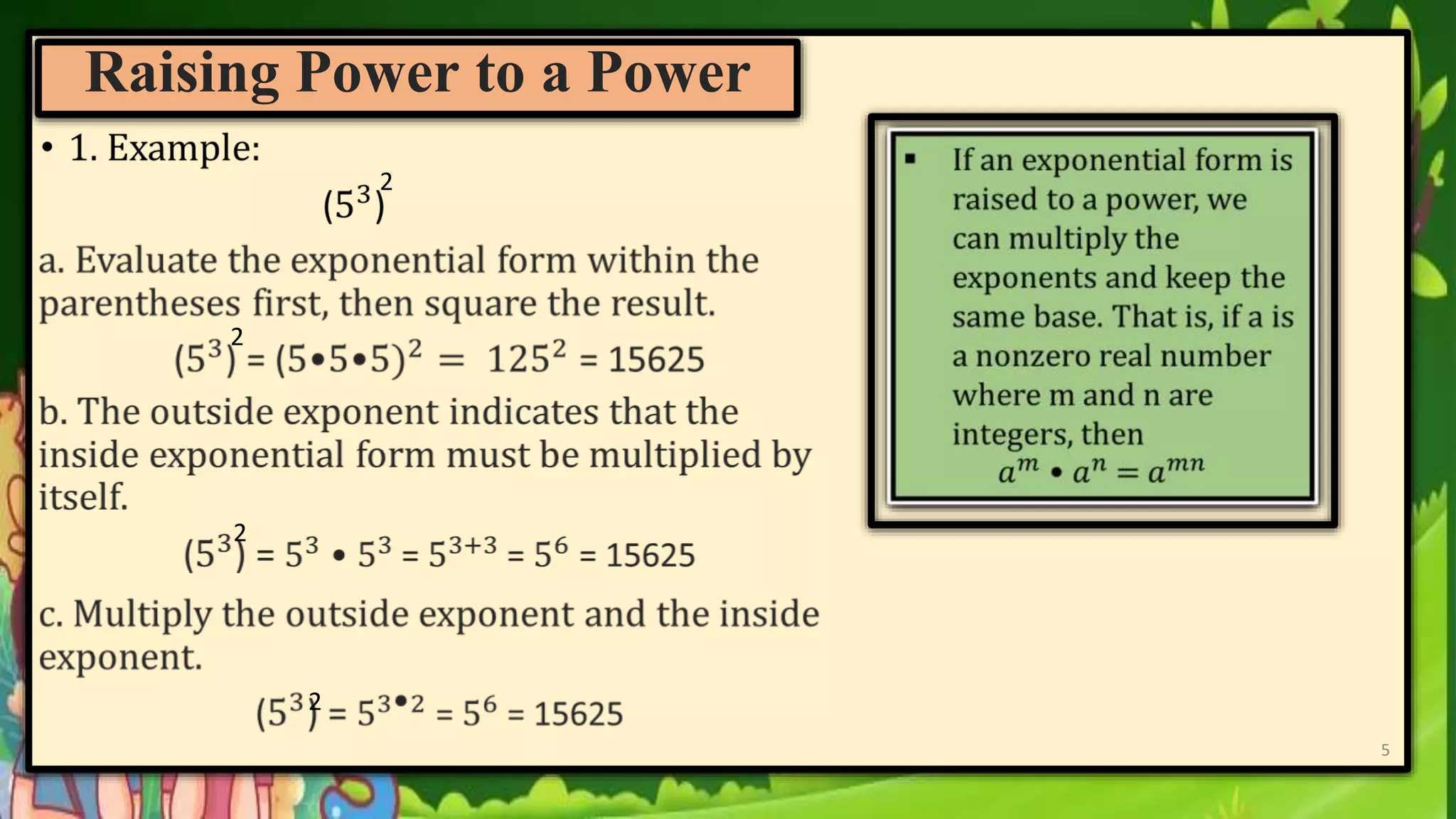 Raising Power to a Power

• 1. Example:

$(5^3)^2$

a. Evaluate the exponential form within the parentheses first, then square the result.

$(5^3)^2 = (5 \bullet 5 \bullet 5)^2 = 125^2 = 15625$

b. The outside exponent indicates that the inside exponential form must be multiplied by itself.

$(5^3)^2 = 5^3 \bullet 5^3 = 5^{3+3} = 5^6 = 15625$

c. Multiply the outside exponent and the inside exponent.

$(5^3)^2 = 5^{3 \bullet 2} = 5^6 = 15625$

▪ If an exponential form is raised to a power, we can multiply the exponents and keep the same base. That is, if a is a nonzero real number where m and n are integers, then

$a^m \bullet a^n = a^{mn}$

5